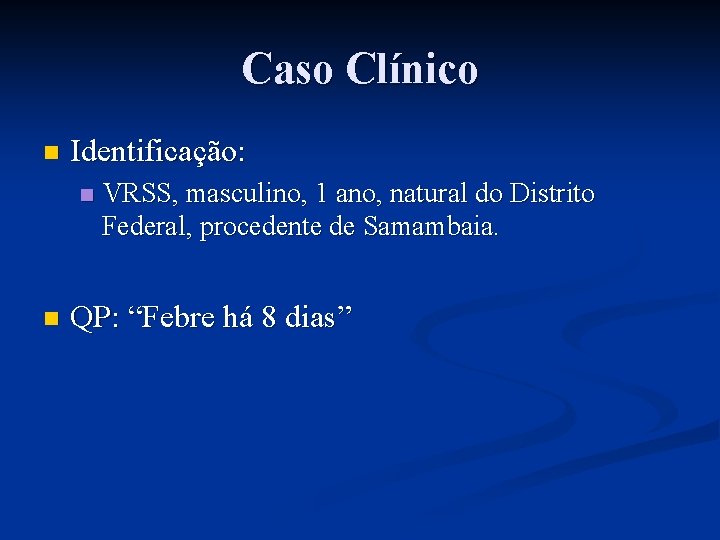 Caso Clínico

Identificação:

VRSS, masculino, 1 ano, natural do Distrito Federal, procedente de Samambaia.

QP: “Febre há 8 dias”